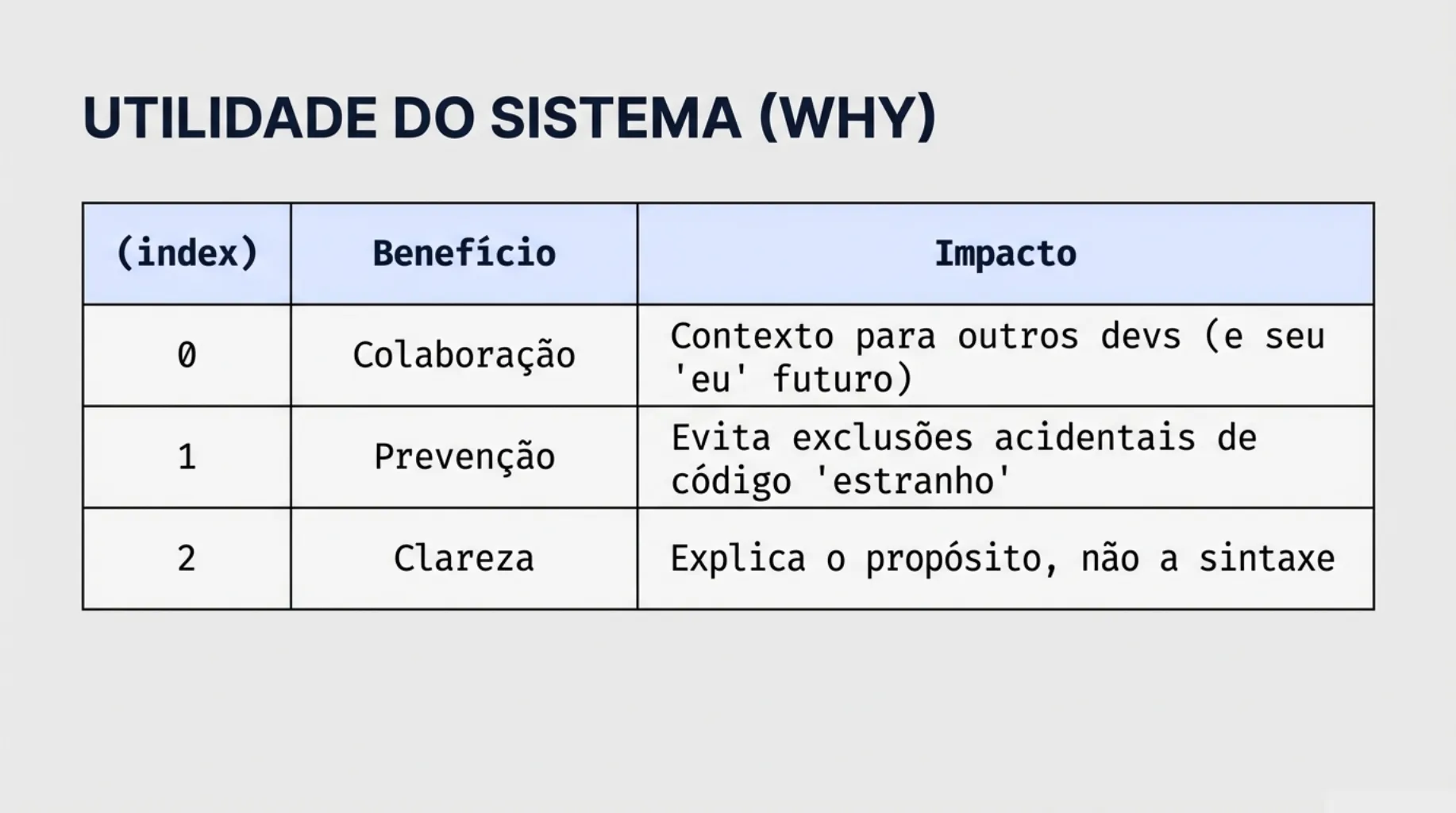 UTILIDADE DO SISTEMA (WHY)

| (index) | Benefício | Impacto |
|---|---|---|
| 0 | Colaboração | Contexto para outros devs (e seu 'eu' futuro) |
| 1 | Prevenção | Evita exclusões acidentais de código 'estranho' |
| 2 | Clareza | Explica o propósito, não a sintaxe |